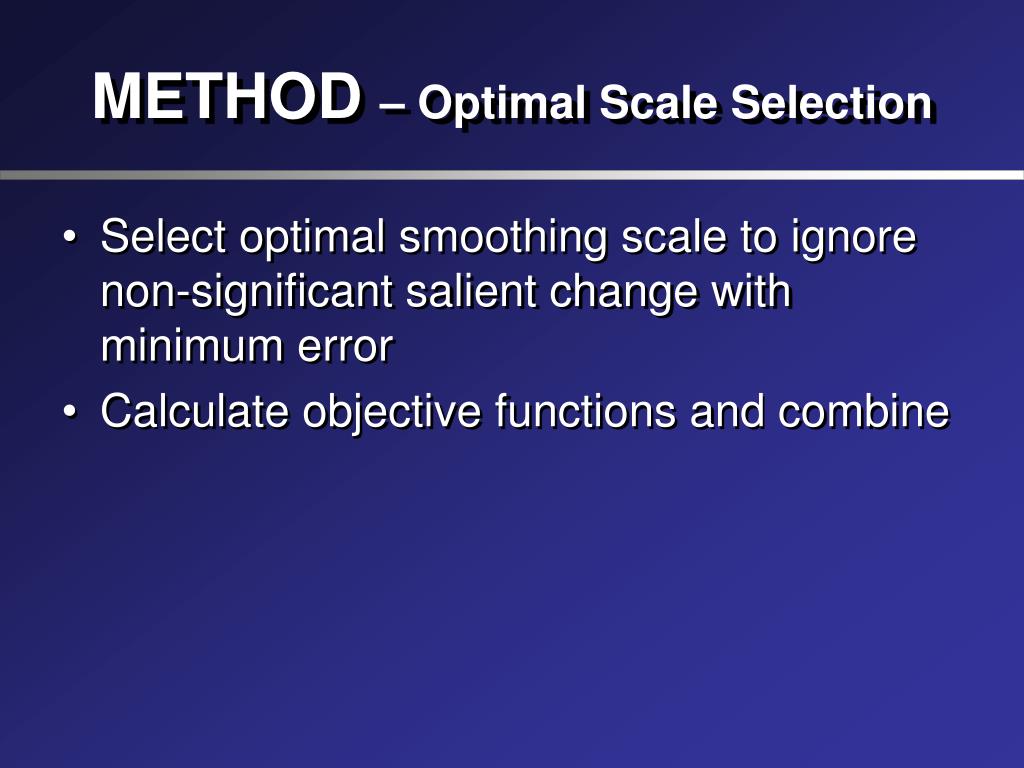 METHOD – Optimal Scale Selection

• Select optimal smoothing scale to ignore non-significant salient change with minimum error
• Calculate objective functions and combine